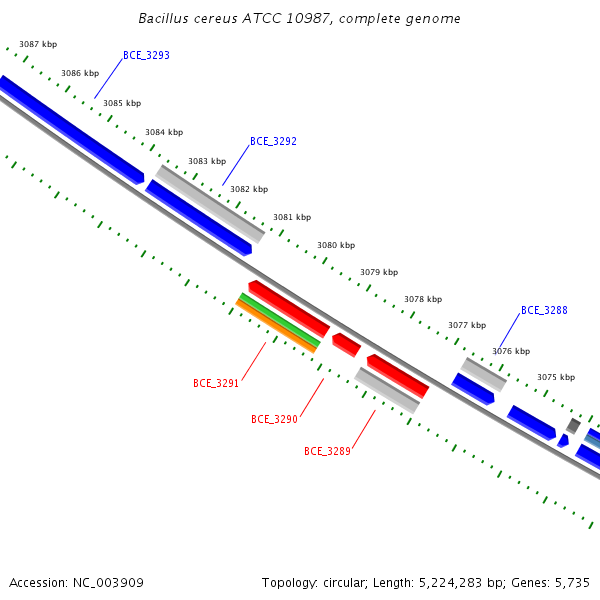 Bacillus cereus ATCC 10987, complete genome

3087 kbp
BCE_3293
3086 kbp
3085 kbp
3084 kbp
BCE_3292
3083 kbp
3082 kbp
3081 kbp
3080 kbp
3079 kbp
3078 kbp
BCE_3288
3077 kbp
3076 kbp
3075 kbp
BCE_3291
BCE_3290
BCE_3289

Accession: NC_003909
Topology: circular; Length: 5,224,283 bp; Genes: 5,735